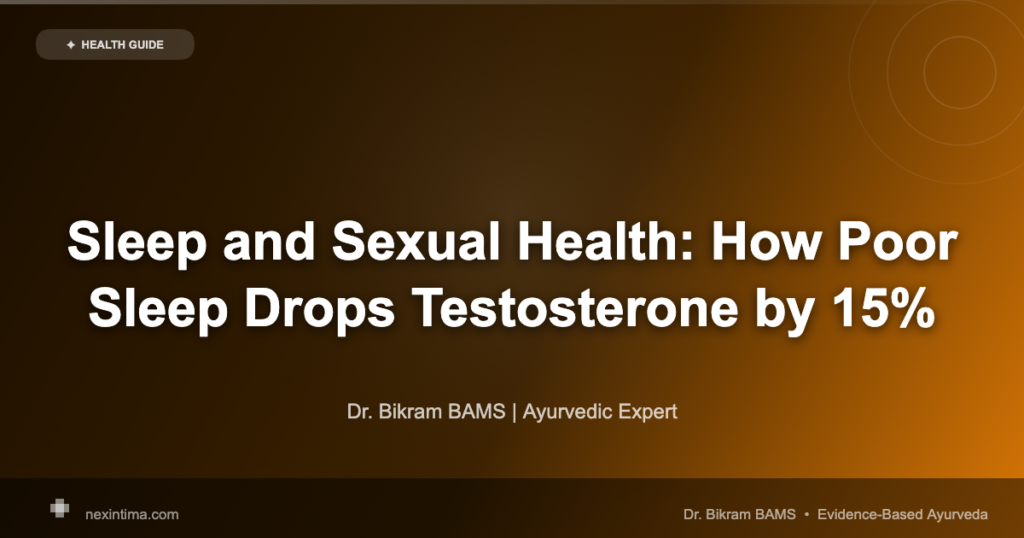 ✦ HEALTH GUIDE

Sleep and Sexual Health: How Poor Sleep Drops Testosterone by 15%

Dr. Bikram BAMS | Ayurvedic Expert

nexintima.com

Dr. Bikram BAMS • Evidence-Based Ayurveda